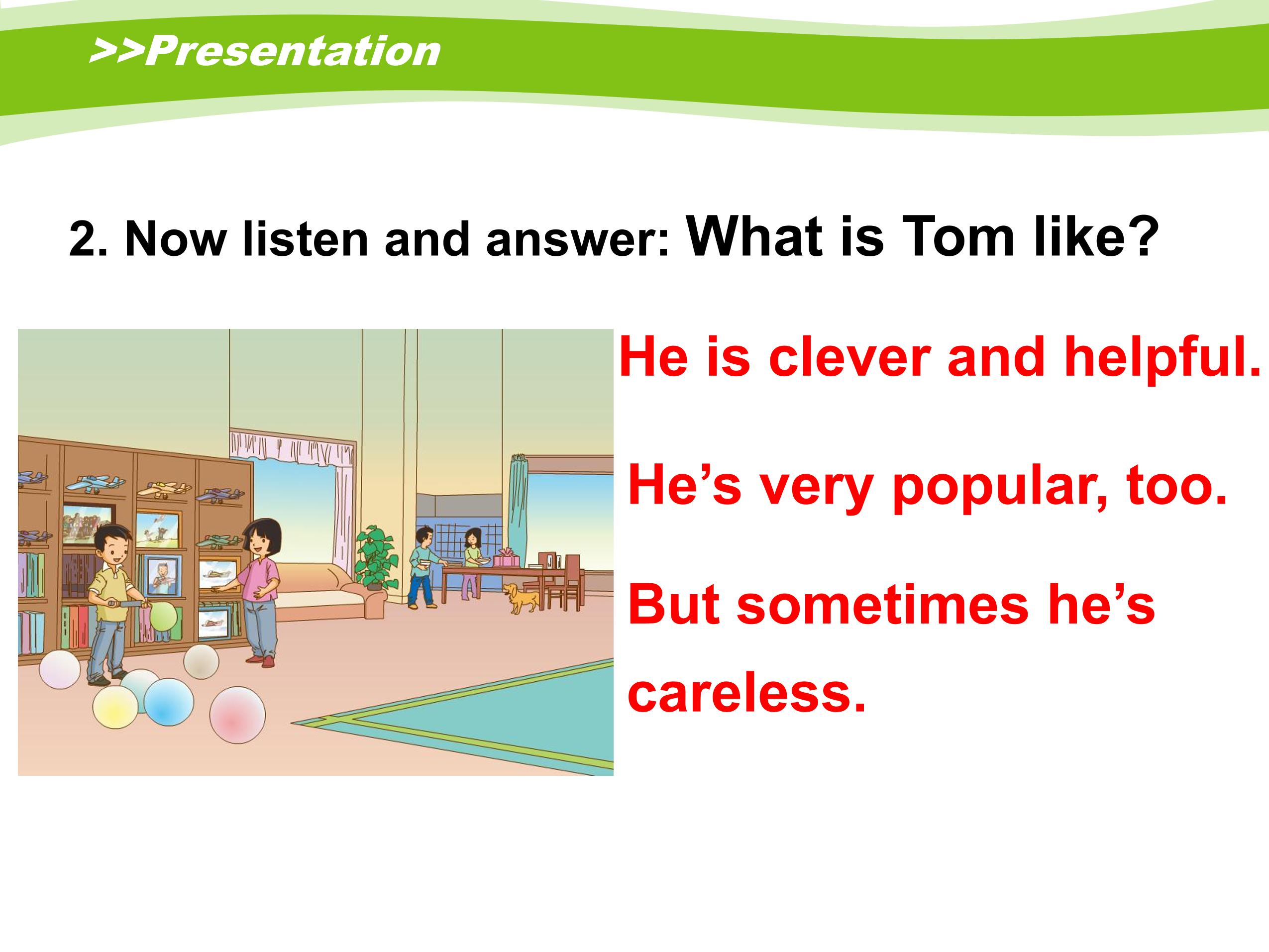 >>Presentation

2. Now listen and answer: What is Tom like?

He is clever and helpful.

He’s very popular, too.

But sometimes he’s careless.